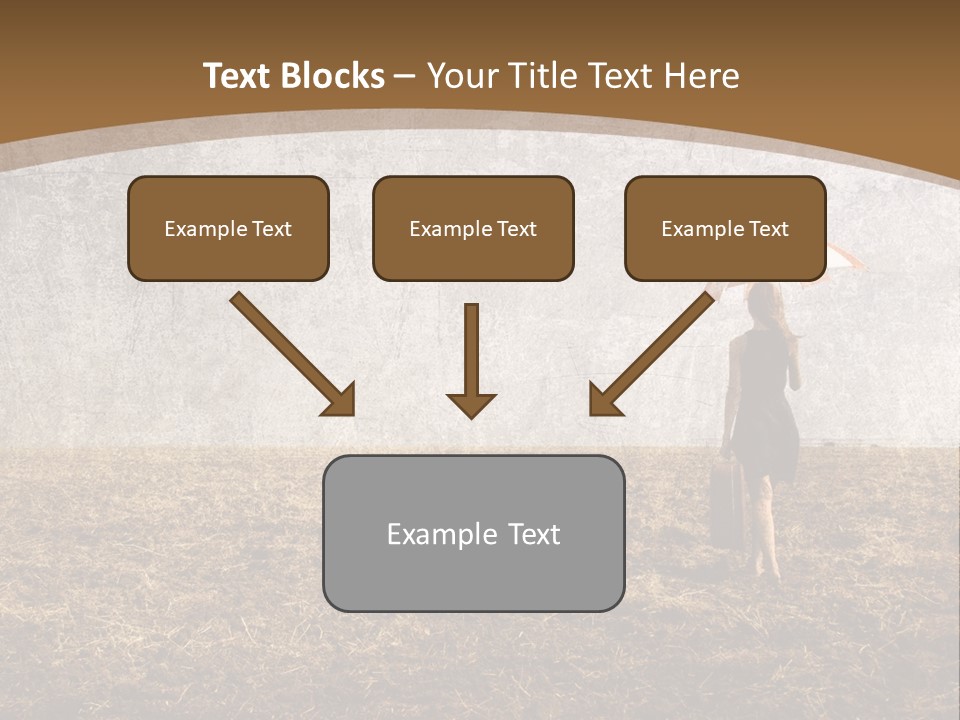 Text Blocks – Your Title Text Here

Example Text

Example Text

Example Text

Example Text